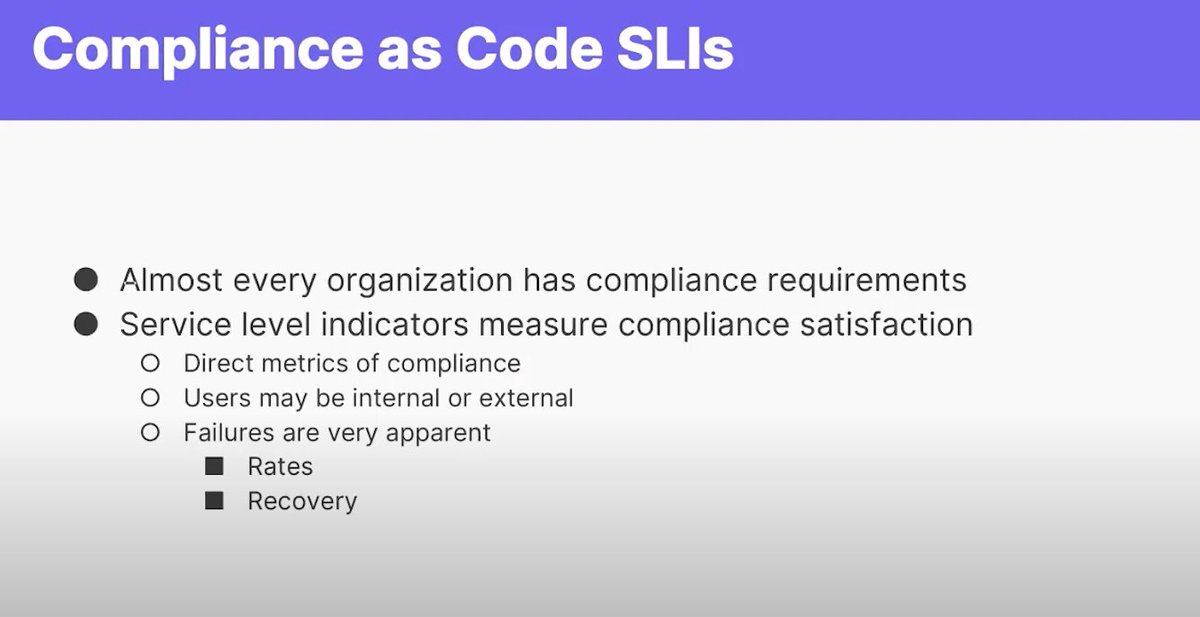 Compliance as Code SLIs

- Almost every organization has compliance requirements
- Service level indicators measure compliance satisfaction
  - Direct metrics of compliance
  - Users may be internal or external
  - Failures are very apparent
    - Rates
    - Recovery